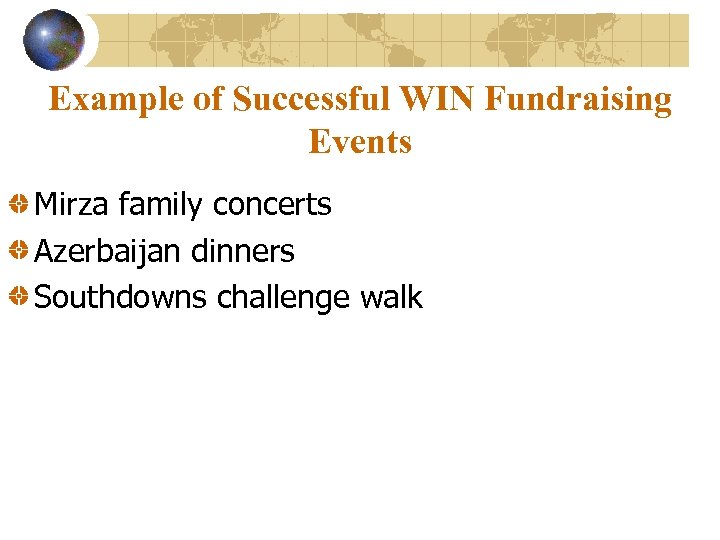 Example of Successful WIN Fundraising Events

Mirza family concerts

Azerbaijan dinners

Southdowns challenge walk